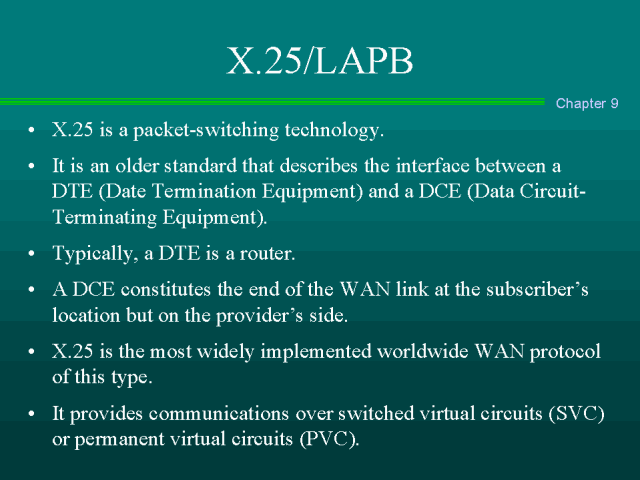 X.25/LAPB

Chapter 9

• X.25 is a packet-switching technology.

• It is an older standard that describes the interface between a DTE (Date Termination Equipment) and a DCE (Data Circuit-Terminating Equipment).

• Typically, a DTE is a router.

• A DCE constitutes the end of the WAN link at the subscriber's location but on the provider's side.

• X.25 is the most widely implemented worldwide WAN protocol of this type.

• It provides communications over switched virtual circuits (SVC) or permanent virtual circuits (PVC).